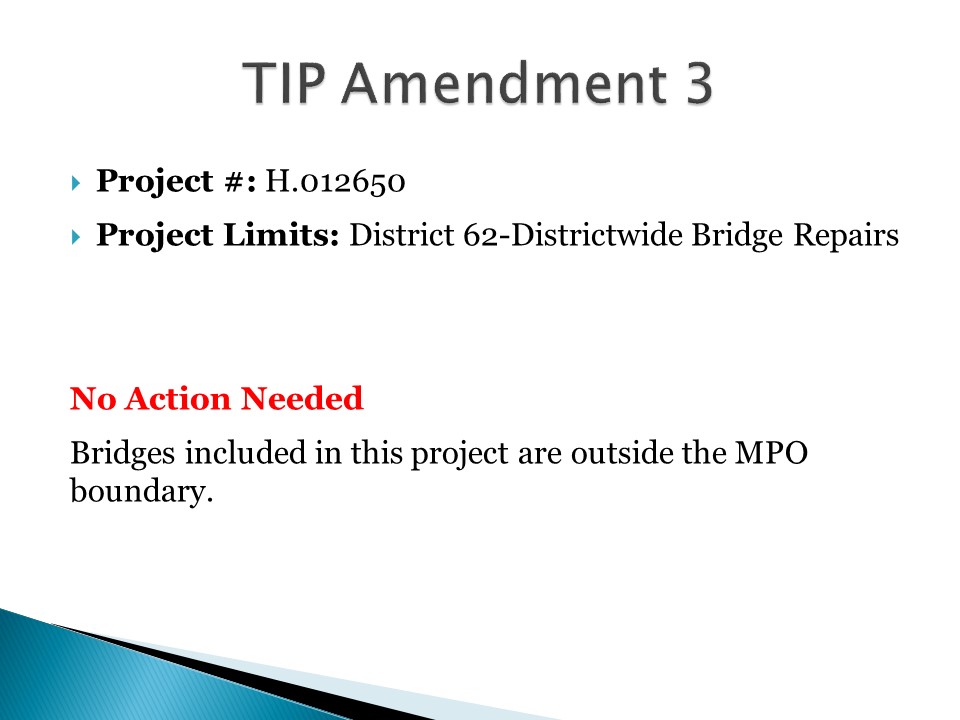 TIP Amendment 3

Project #: H.012650

Project Limits: District 62-Districtwide Bridge Repairs

No Action Needed

Bridges included in this project are outside the MPO boundary.